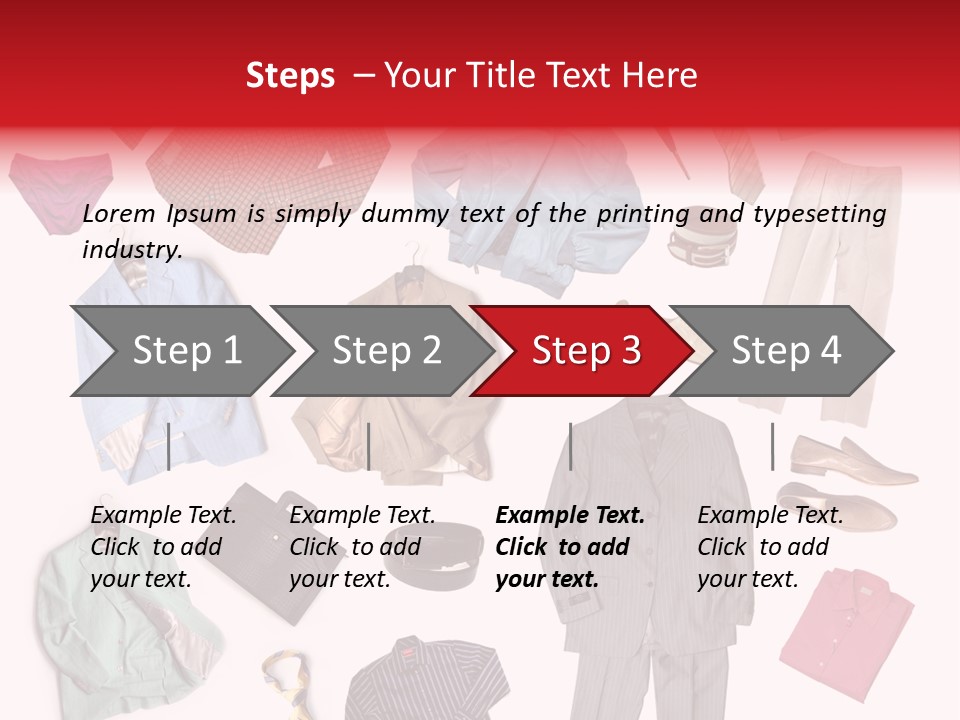 Steps – Your Title Text Here

Lorem Ipsum is simply dummy text of the printing and typesetting industry.

Step 1

Step 2

Step 3

Step 4

Example Text. Click to add your text.

Example Text. Click to add your text.

Example Text. Click to add your text.

Example Text. Click to add your text.